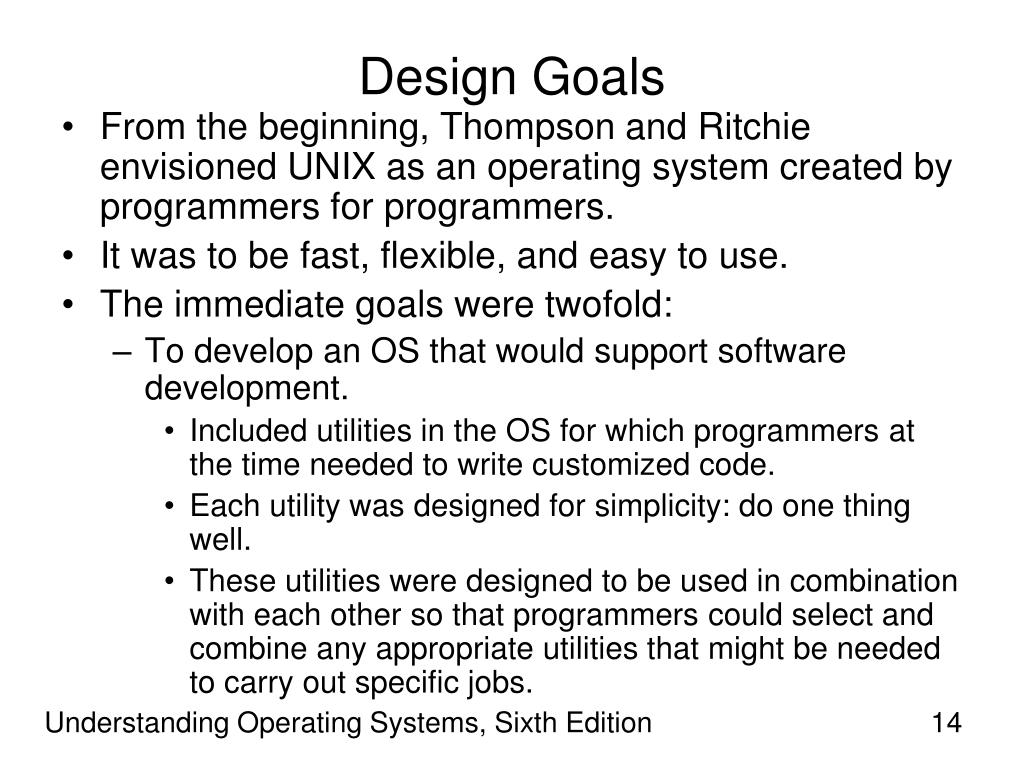 Design Goals

• From the beginning, Thompson and Ritchie envisioned UNIX as an operating system created by programmers for programmers.
• It was to be fast, flexible, and easy to use.
• The immediate goals were twofold:
– To develop an OS that would support software development.
• Included utilities in the OS for which programmers at the time needed to write customized code.
• Each utility was designed for simplicity: do one thing well.
• These utilities were designed to be used in combination with each other so that programmers could select and combine any appropriate utilities that might be needed to carry out specific jobs.

Understanding Operating Systems, Sixth Edition

14